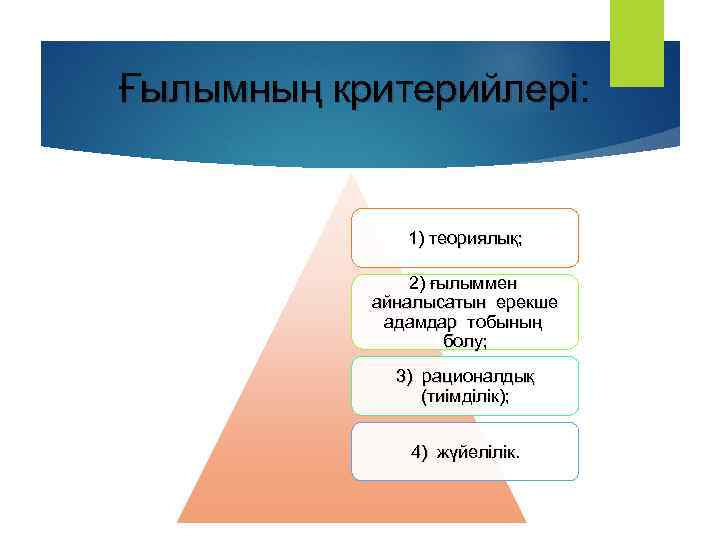 Ғылымның критерийлері:

1) теориялық;

2) ғылыммен айналысатын ерекше адамдар тобының болу;

3) рационалдық (тиімділік);

4) жүйелілік.